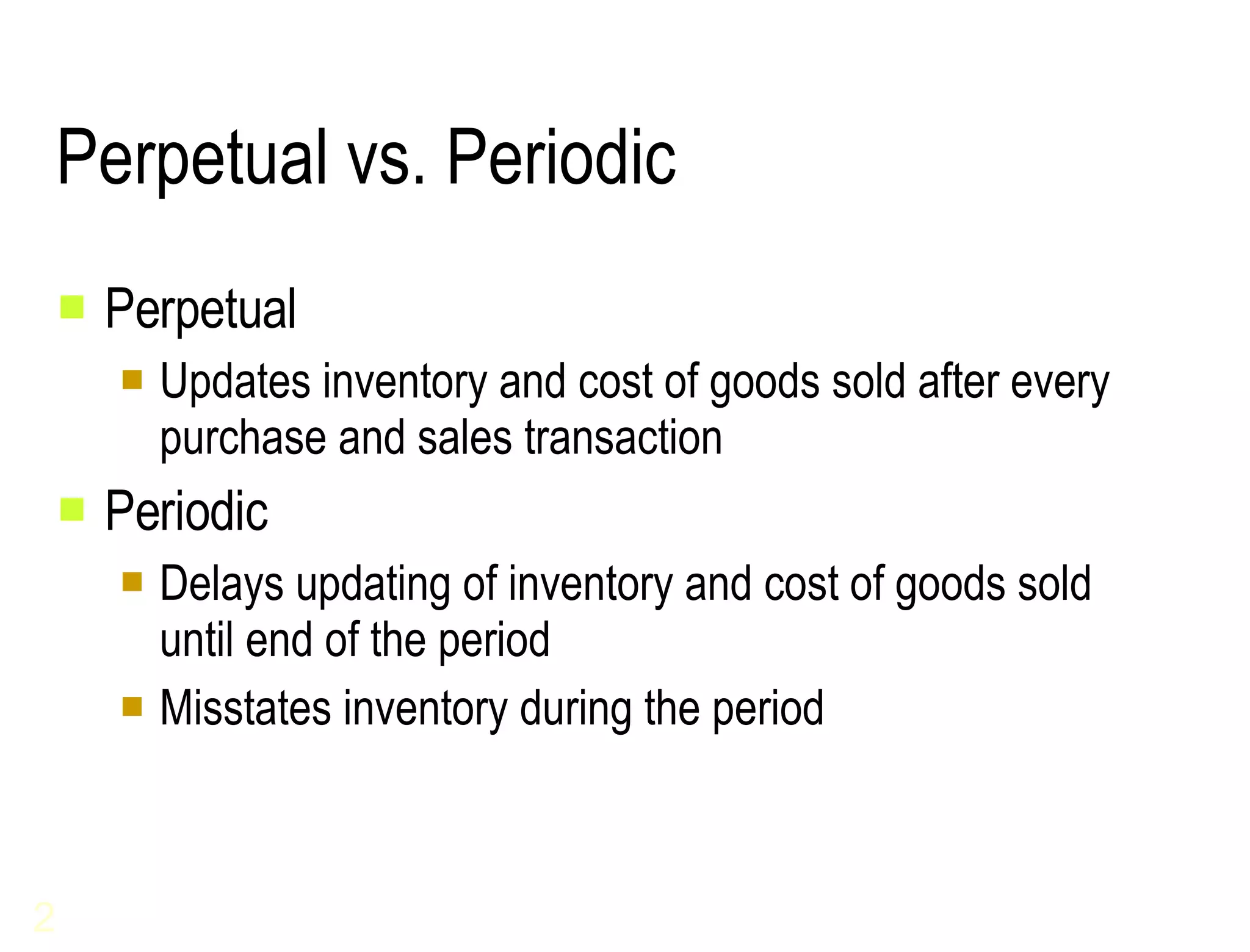 Perpetual vs. Periodic

Perpetual

Updates inventory and cost of goods sold after every purchase and sales transaction

Periodic

Delays updating of inventory and cost of goods sold until end of the period

Misstates inventory during the period

2